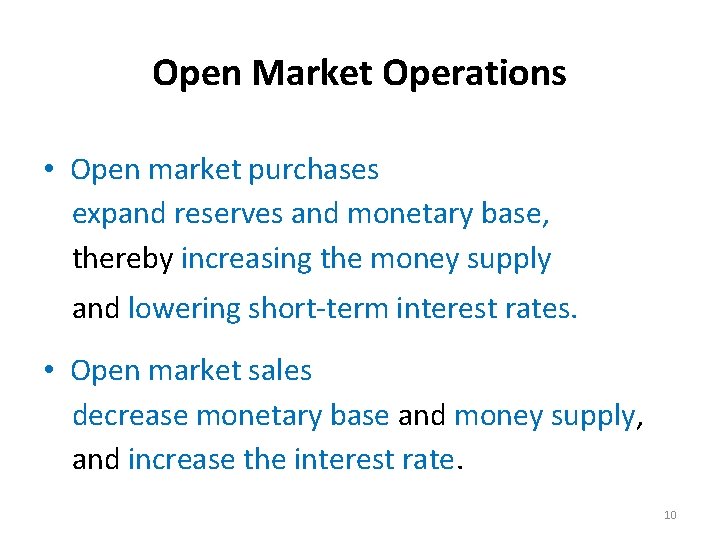 Open Market Operations

• Open market purchases
expand reserves and monetary base,
thereby increasing the money supply
and lowering short-term interest rates.

• Open market sales
decrease monetary base and money supply,
and increase the interest rate.

10